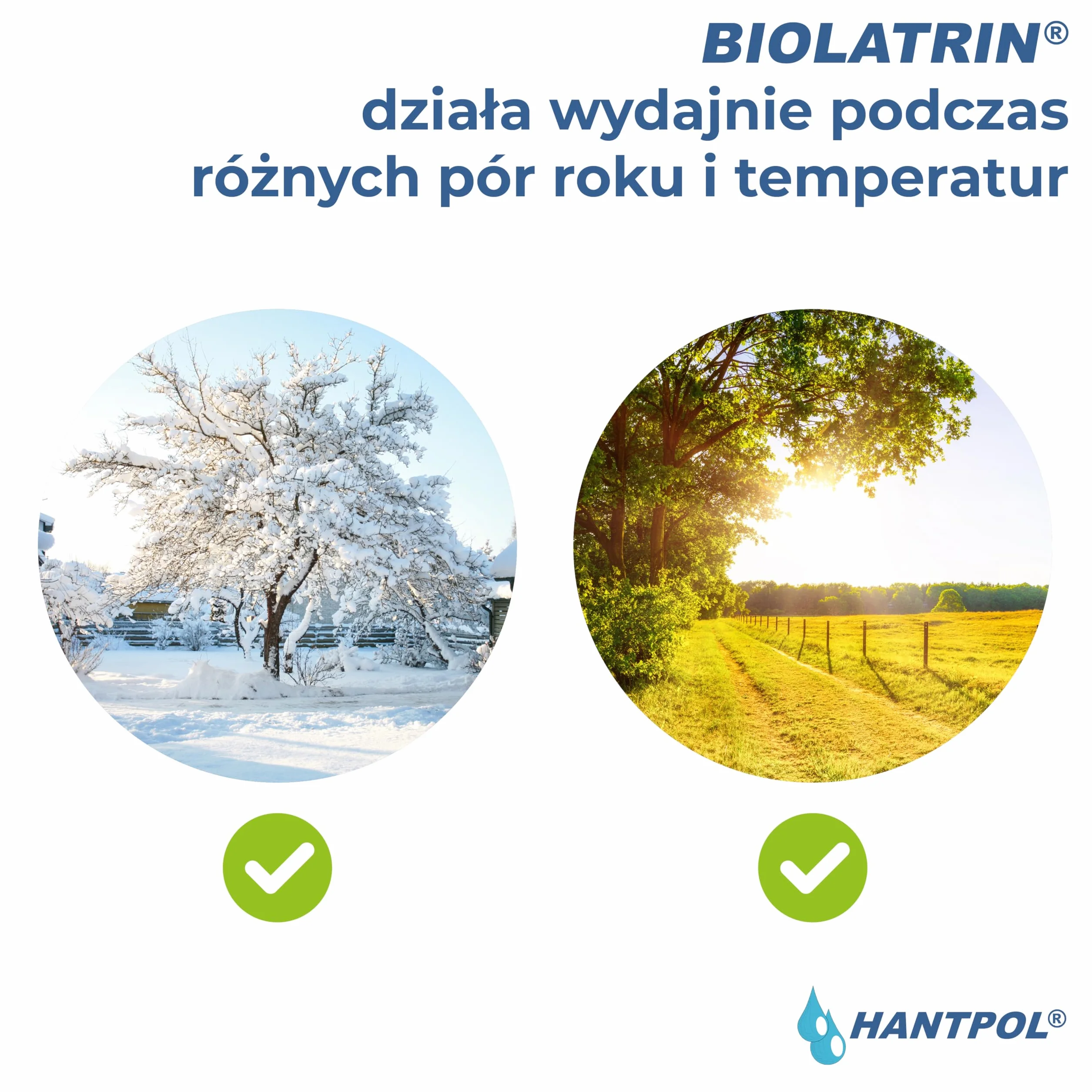 BIOLATRIN®
działa wydajnie podczas różnych pór roku i temperatur

HANTPOL®